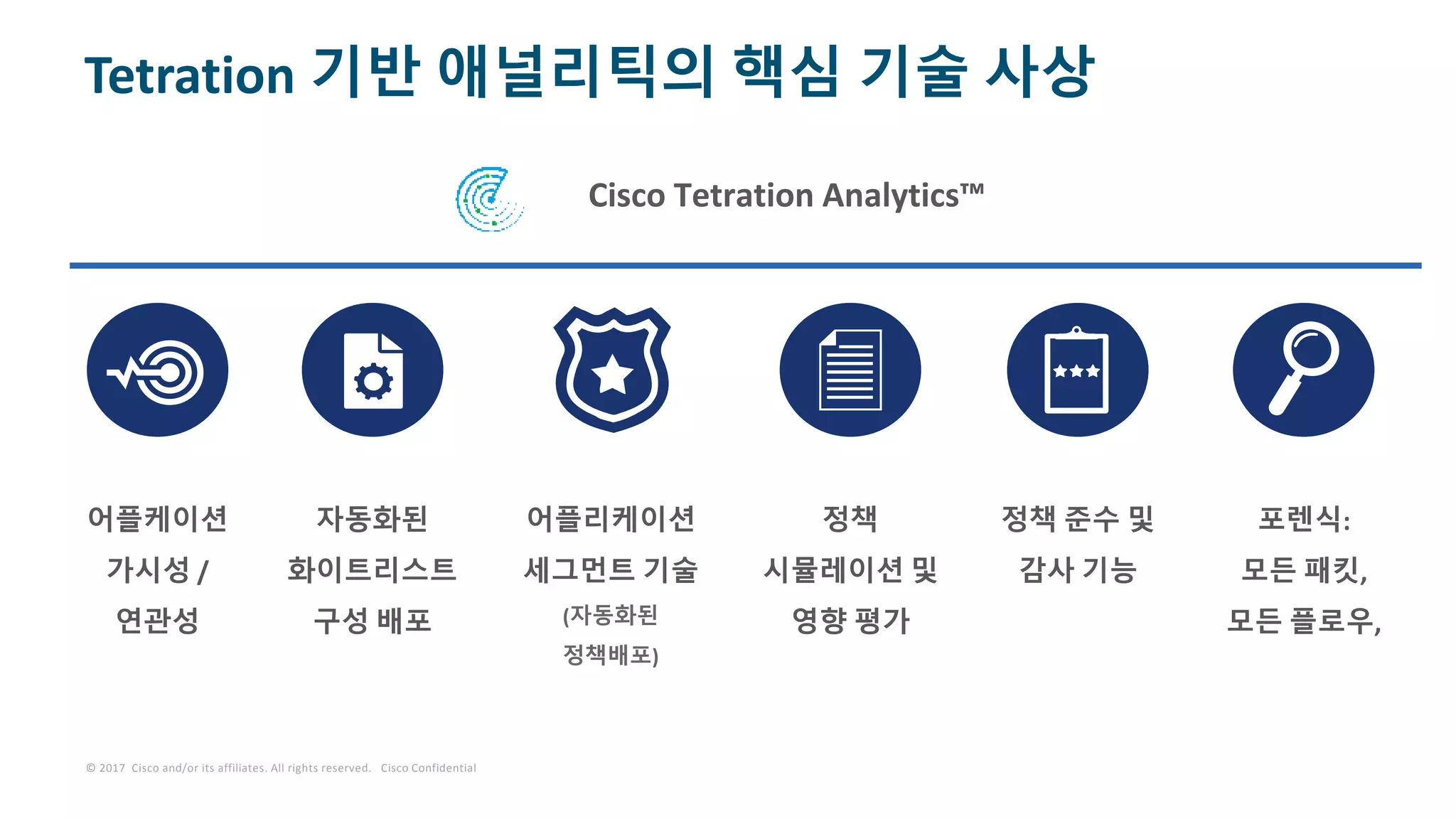 Tetration 기반 애널리틱의 핵심 기술 사상

Cisco Tetration Analytics™

어플케이션 가시성 / 연관성

자동화된 화이트리스트 구성 배포

어플리케이션 세그먼트 기술 (자동화된 정책배포)

정책 시뮬레이션 및 영향 평가

정책 준수 및 감사 기능

포렌식: 모든 패킷, 모든 플로우,

© 2017 Cisco and/or its affiliates. All rights reserved. Cisco Confidential